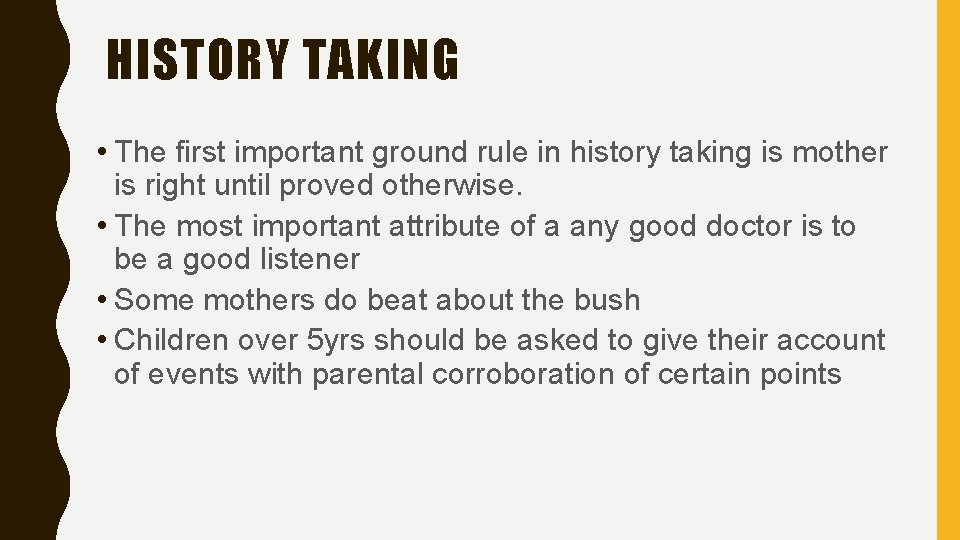 HISTORY TAKING

• The first important ground rule in history taking is mother is right until proved otherwise.
• The most important attribute of a any good doctor is to be a good listener
• Some mothers do beat about the bush
• Children over 5yrs should be asked to give their account of events with parental corroboration of certain points